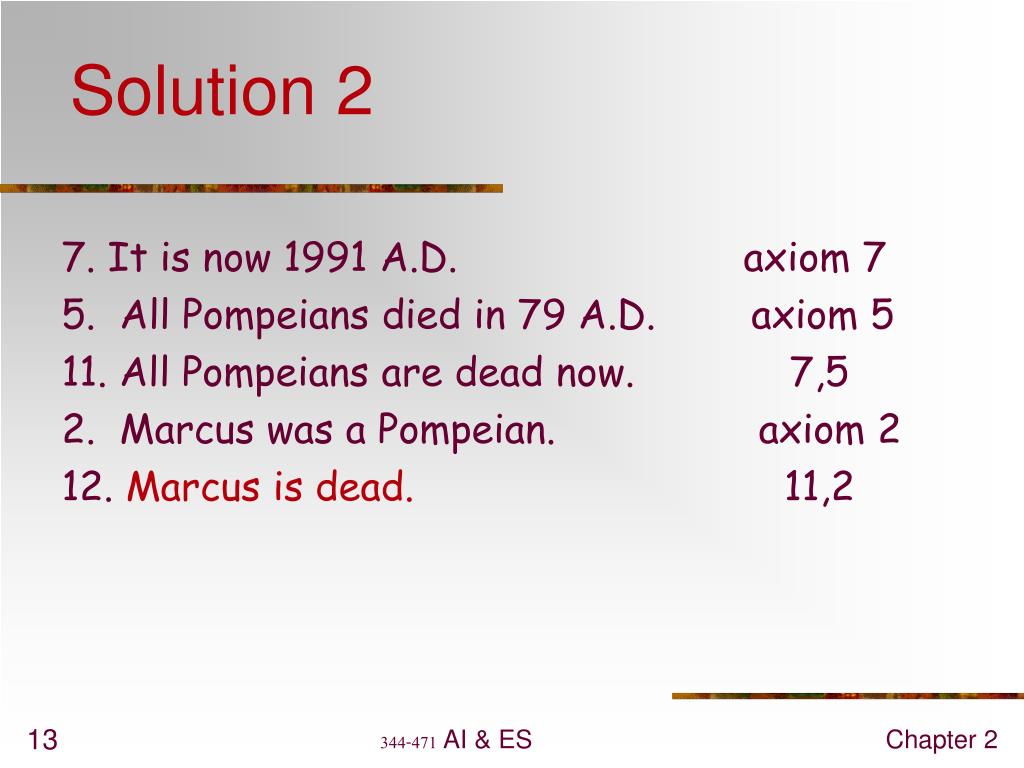 Solution 2

7. It is now 1991 A.D. axiom 7
5. All Pompeians died in 79 A.D. axiom 5
11. All Pompeians are dead now. 7,5
2. Marcus was a Pompeian. axiom 2
12. Marcus is dead. 11,2

13

344-471 AI & ES

Chapter 2